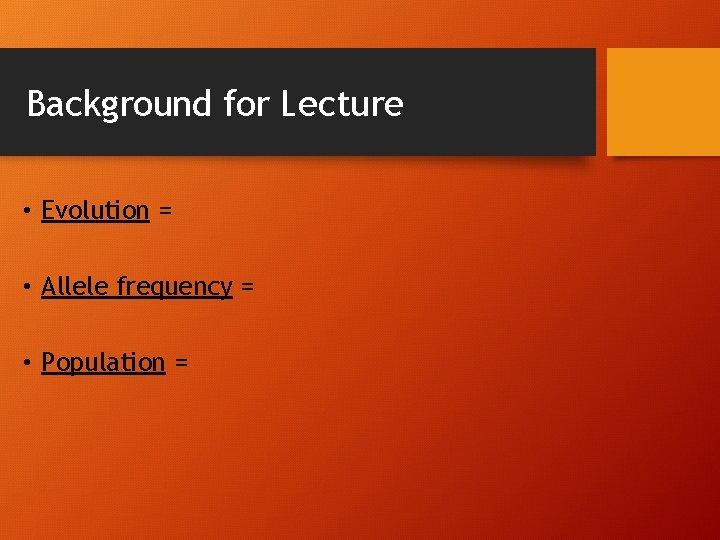 Background for Lecture

• Evolution =

• Allele frequency =

• Population =